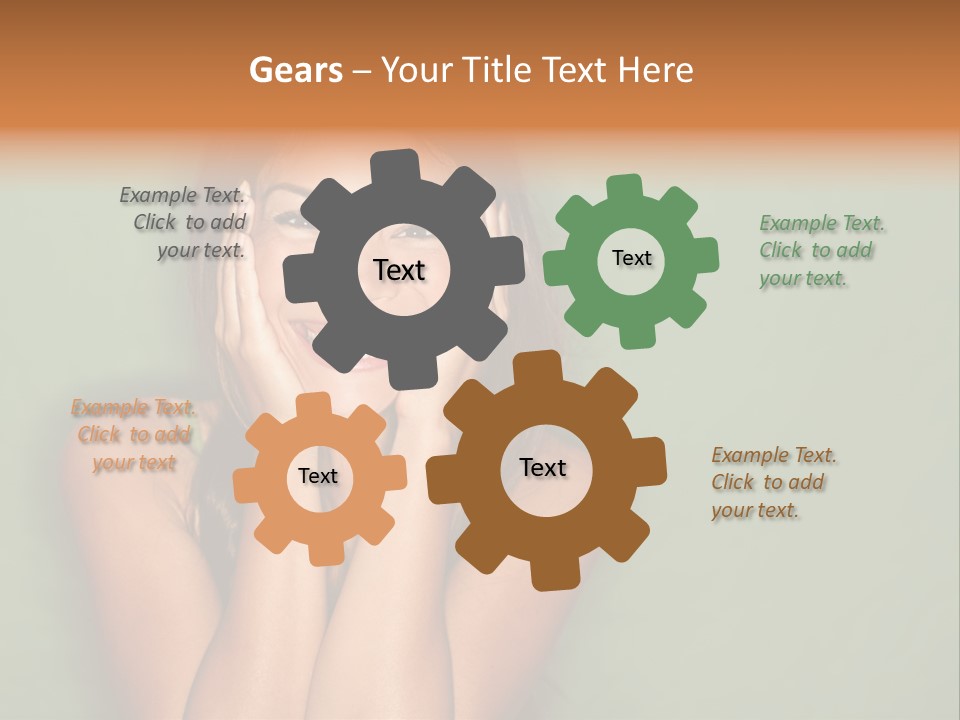 Gears – Your Title Text Here

Example Text. Click to add your text.

Text

Text

Example Text. Click to add your text.

Example Text. Click to add your text

Text

Text

Example Text. Click to add your text.